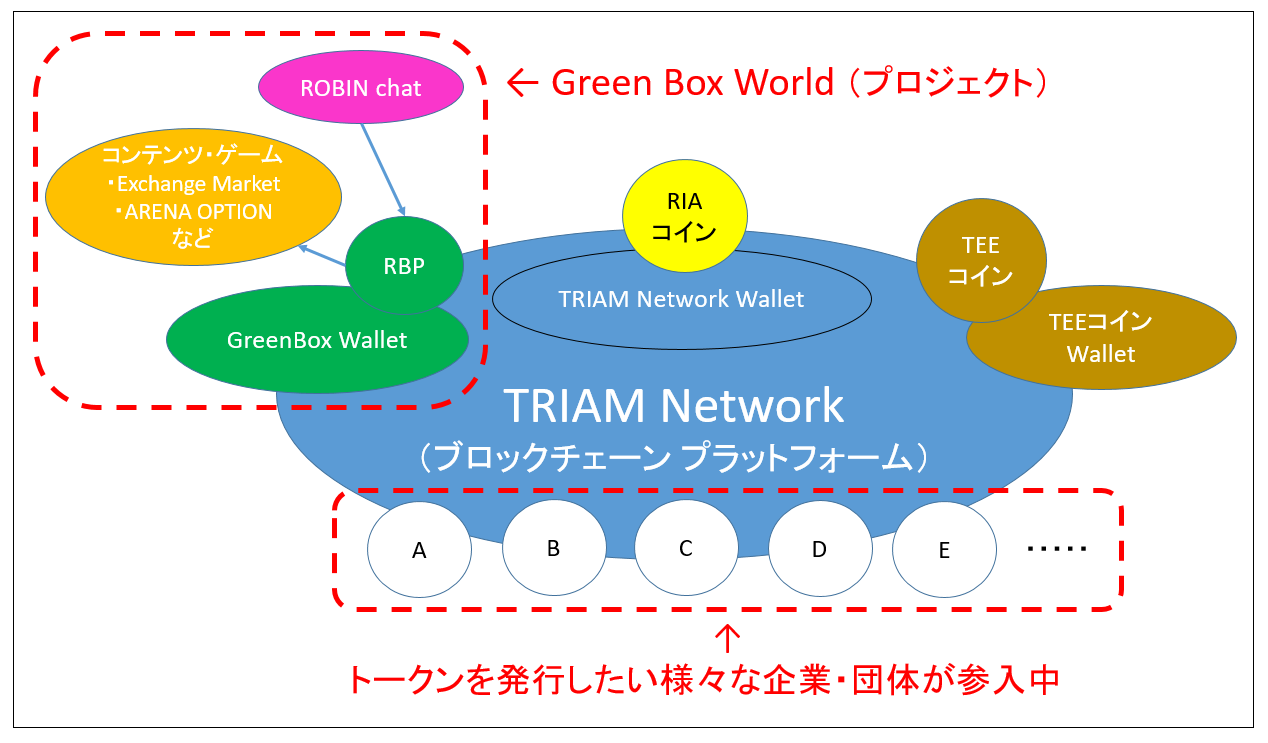 ROBIN chat

← Green Box World（プロジェクト）

コンテンツ・ゲーム
・Exchange Market
・ARENA OPTION
など

RBP

GreenBox Wallet

RIA
コイン

TRIAM Network Wallet

TEE
コイン

TEEコイン
Wallet

TRIAM Network
（ブロックチェーン プラットフォーム）

A

B

C

D

E

・・・・・

↑
トークンを発行したい様々な企業・団体が参入中